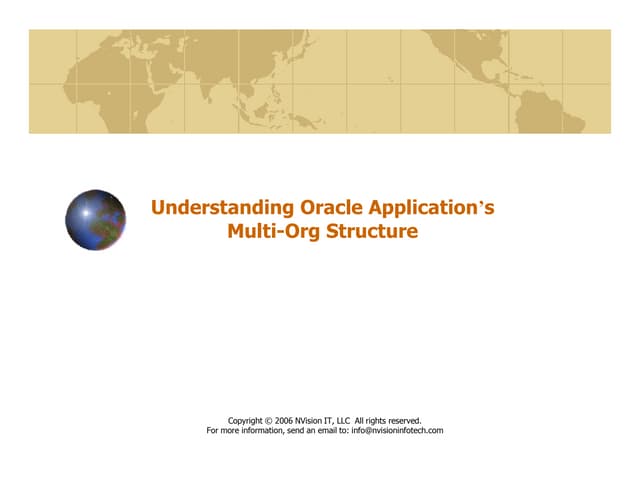 Understanding Oracle Application's Multi-Org Structure

Copyright © 2006 NVision IT, LLC All rights reserved.
For more information, send an email to: info@nvisioninfotech.com